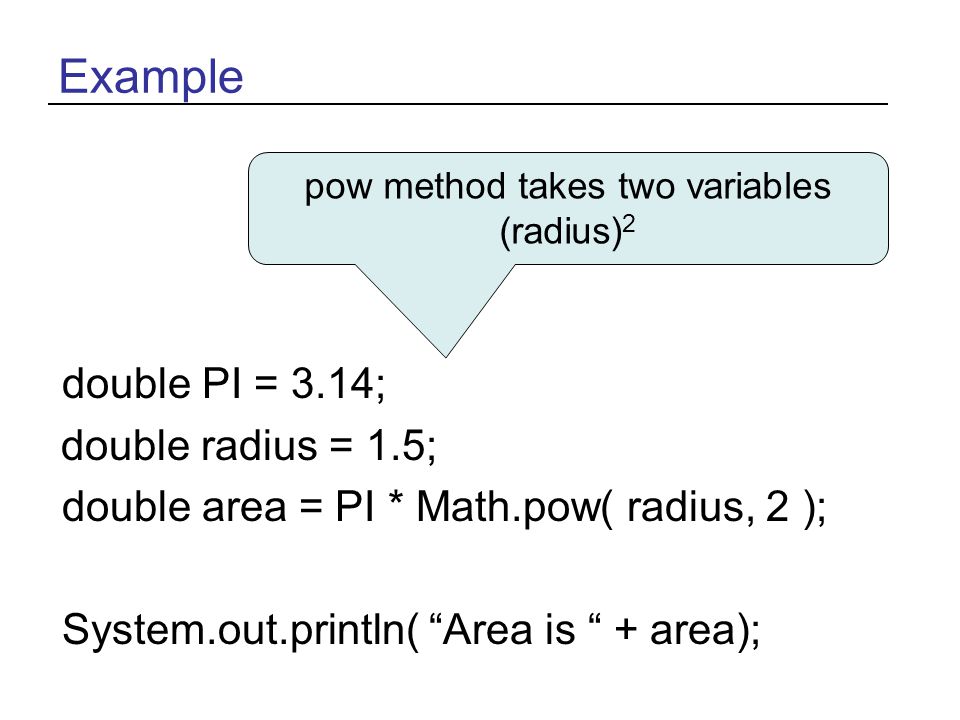 Example

pow method takes two variables (radius)$^2$

double PI = 3.14;
double radius = 1.5;
double area = PI * Math.pow( radius, 2 );

System.out.println( “Area is “ + area);